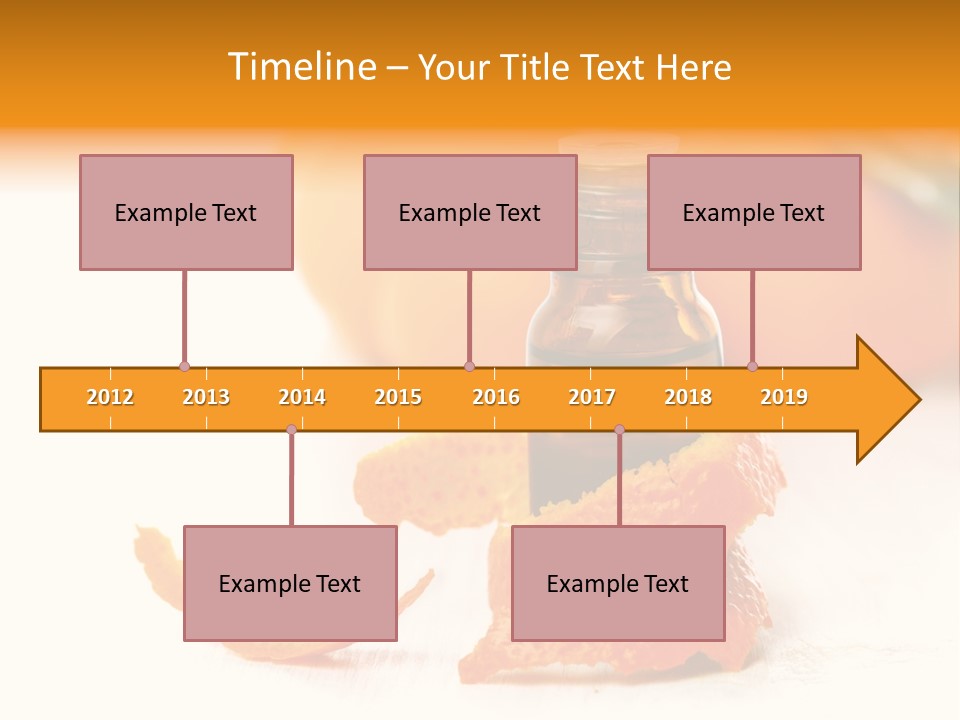 Timeline – Your Title Text Here

Example Text

Example Text

Example Text

2012 2013 2014 2015 2016 2017 2018 2019

Example Text

Example Text